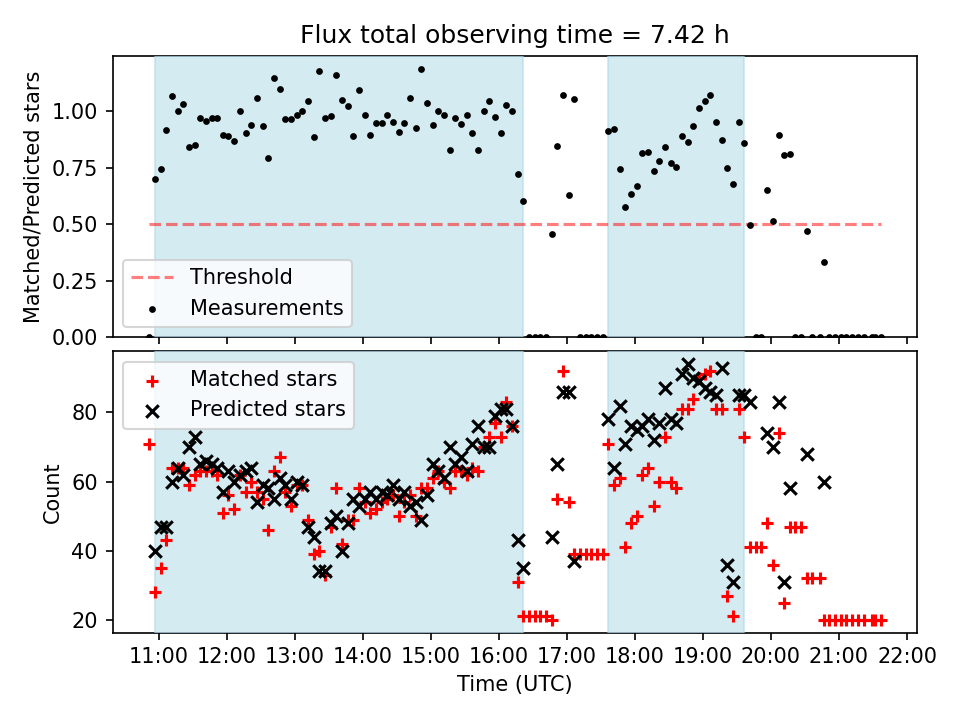 Flux total observing time = 7.42 h

Matched/Predicted stars

1.00
0.75
0.50
0.25
0.00

Threshold
Measurements

Matched stars
Predicted stars

Count

80
60
40
20

11:00 12:00 13:00 14:00 15:00 16:00 17:00 18:00 19:00 20:00 21:00 22:00

Time (UTC)